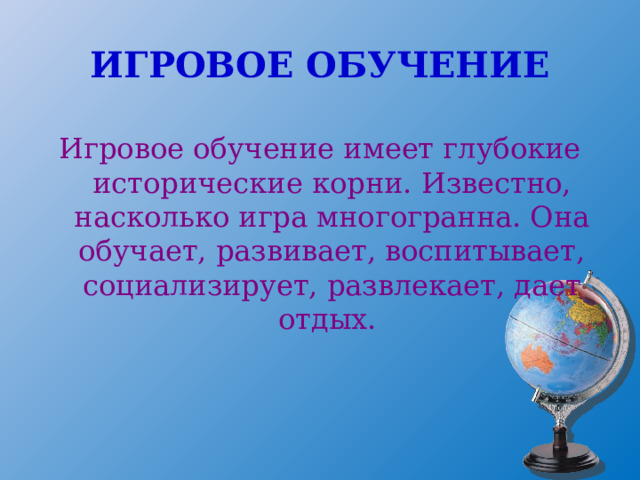 ИГРОВОЕ ОБУЧЕНИЕ

Игровое обучение имеет глубокие исторические корни. Известно, насколько игра многогранна. Она обучает, развивает, воспитывает, социализирует, развлекает, дает отдых.